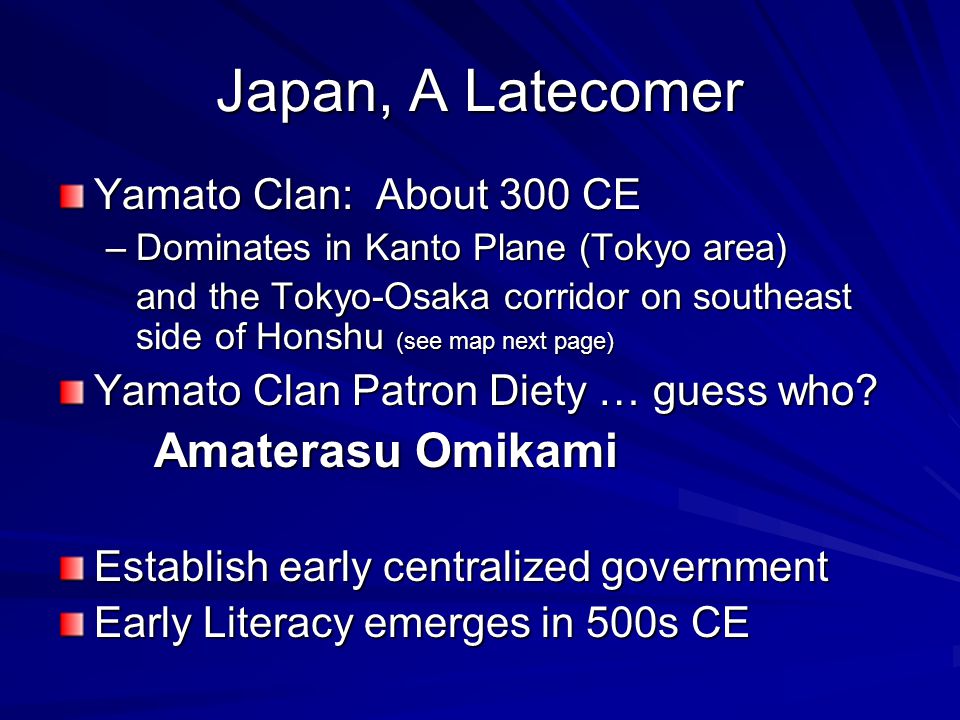 Japan, A Latecomer

Yamato Clan: About 300 CE

– Dominates in Kanto Plane (Tokyo area) and the Tokyo-Osaka corridor on southeast side of Honshu (see map next page)

Yamato Clan Patron Diety … guess who?

Amaterasu Omikami

Establish early centralized government

Early Literacy emerges in 500s CE